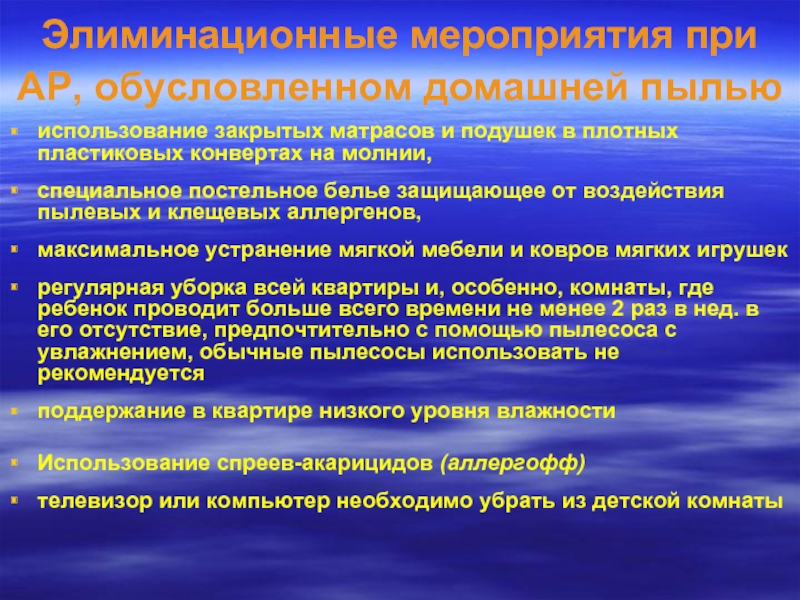 Элиминационные мероприятия при АР, обусловленном домашней пылью

использование закрытых матрасов и подушек в плотных пластиковых конвертах на молнии,

специальное постельное белье защищающее от воздействия пылевых и клещевых аллергенов,

максимальное устранение мягкой мебели и ковров мягких игрушек

регулярная уборка всей квартиры и, особенно, комнаты, где ребенок проводит больше всего времени не менее 2 раз в нед. в его отсутствие, предпочтительно с помощью пылесоса с увлажнением, обычные пылесосы использовать не рекомендуется

поддержание в квартире низкого уровня влажности

Использование спреев-акарицидов (аллергофф)

телевизор или компьютер необходимо убрать из детской комнаты